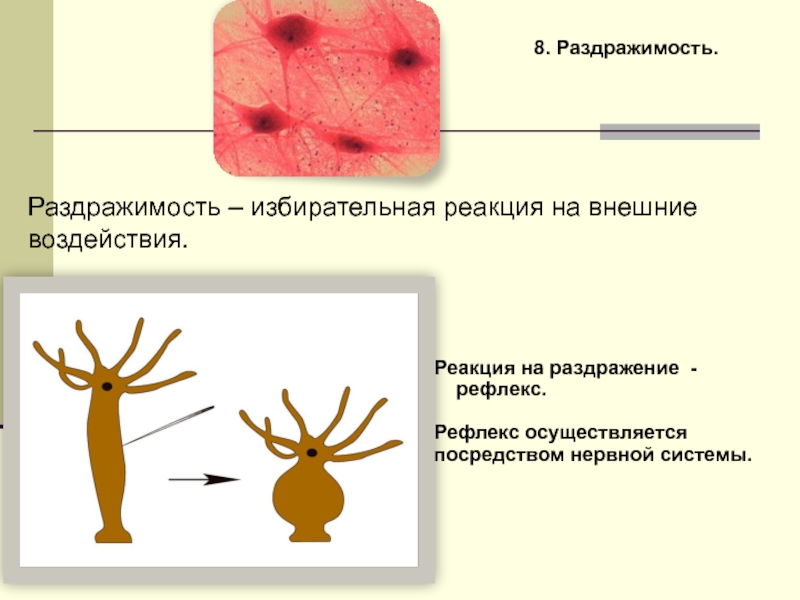 8. Раздражимость.

Раздражимость – избирательная реакция на внешние воздействия.

Реакция на раздражение - рефлекс.

Рефлекс осуществляется посредством нервной системы.